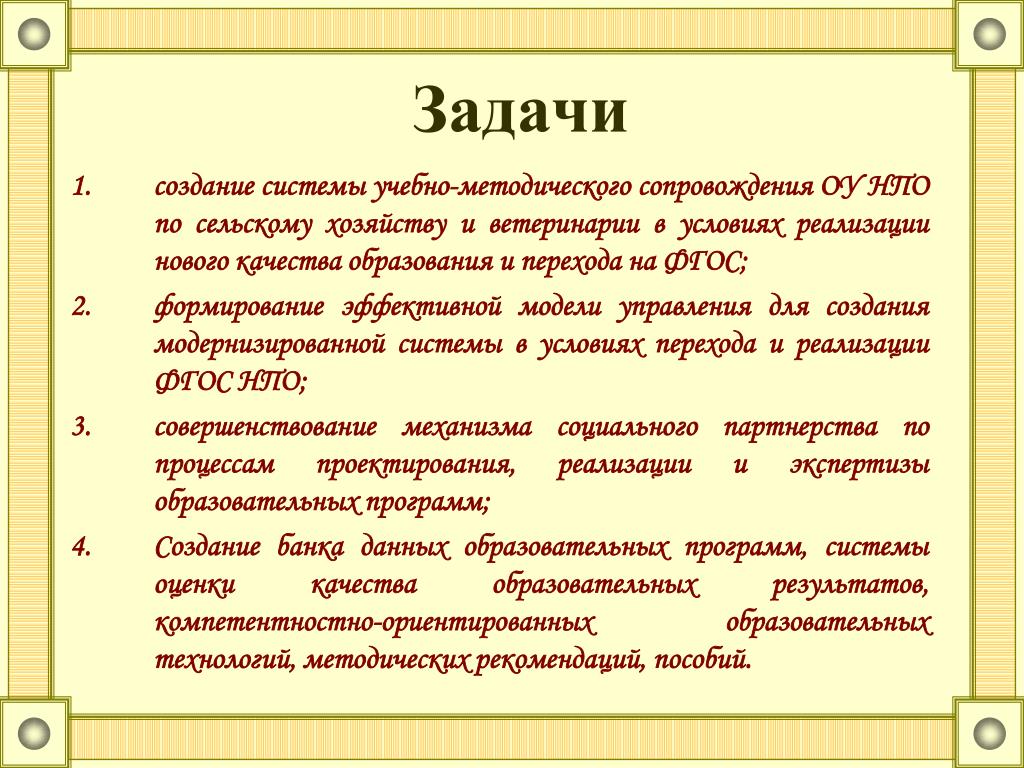 Задачи

1. создание системы учебно-методического сопровождения ОУ НПО по сельскому хозяйству и ветеринарии в условиях реализации нового качества образования и перехода на ФГОС;

2. формирование эффективной модели управления для создания модернизированной системы в условиях перехода и реализации ФГОС НПО;

3. совершенствование механизма социального партнерства по процессам проектирования, реализации и экспертизы образовательных программ;

4. Создание банка данных образовательных программ, системы оценки качества образовательных результатов, компетентностно-ориентированных образовательных технологий, методических рекомендаций, пособий.